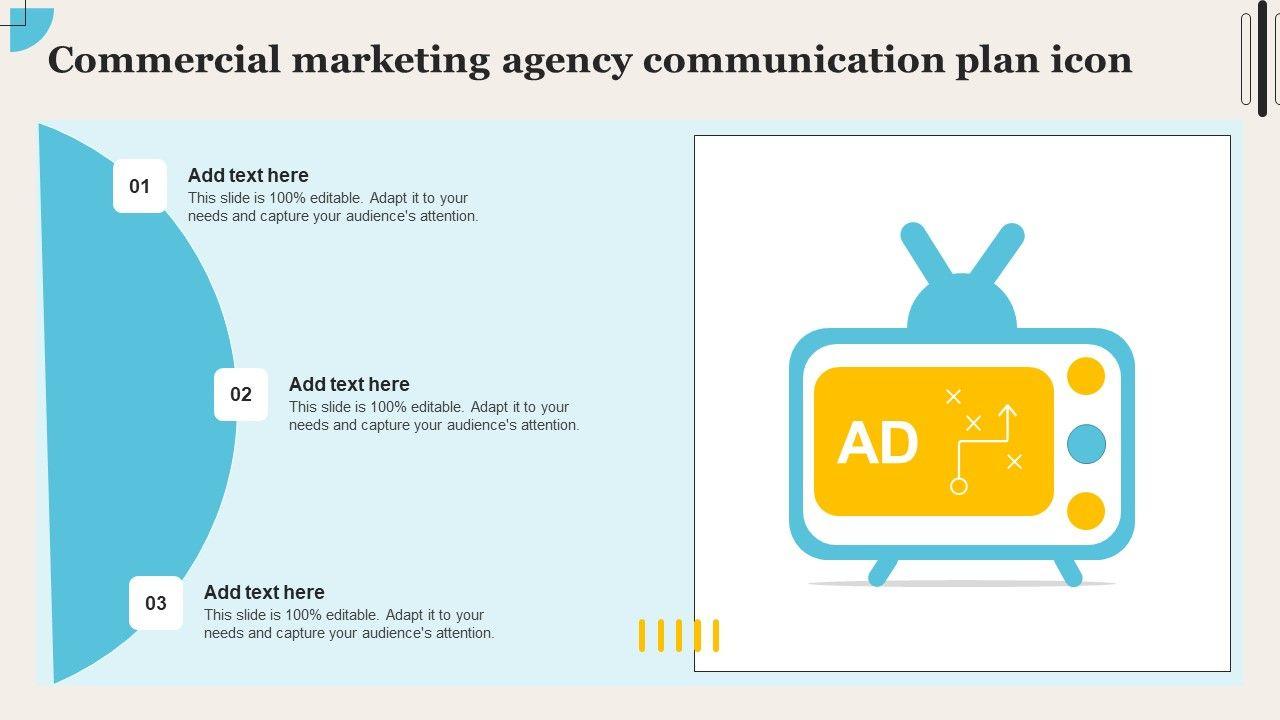 Commercial marketing agency communication plan icon

01
Add text here
This slide is 100% editable. Adapt it to your needs and capture your audience's attention.

02
Add text here
This slide is 100% editable. Adapt it to your needs and capture your audience's attention.

03
Add text here
This slide is 100% editable. Adapt it to your needs and capture your audience's attention.

AD